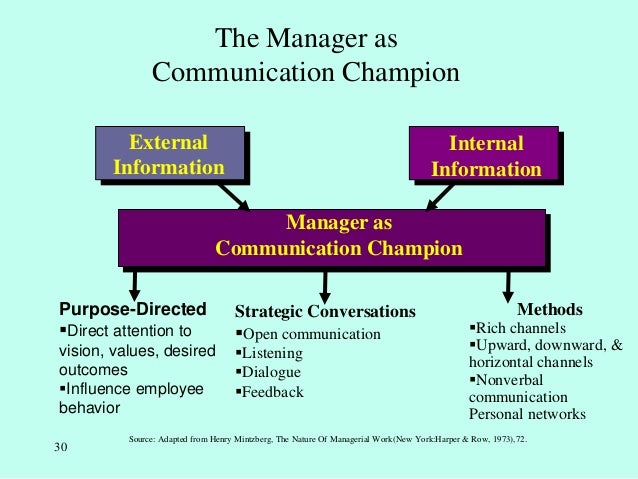 The Manager as Communication Champion

External Information

Internal Information

Manager as Communication Champion

Purpose-Directed
▪Direct attention to vision, values, desired outcomes
▪Influence employee behavior

Strategic Conversations
▪Open communication
▪Listening
▪Dialogue
▪Feedback

Methods
▪Rich channels
▪Upward, downward, & horizontal channels
▪Nonverbal communication
Personal networks

Source: Adapted from Henry Mintzberg, The Nature Of Managerial Work(New York:Harper & Row, 1973),72.

30